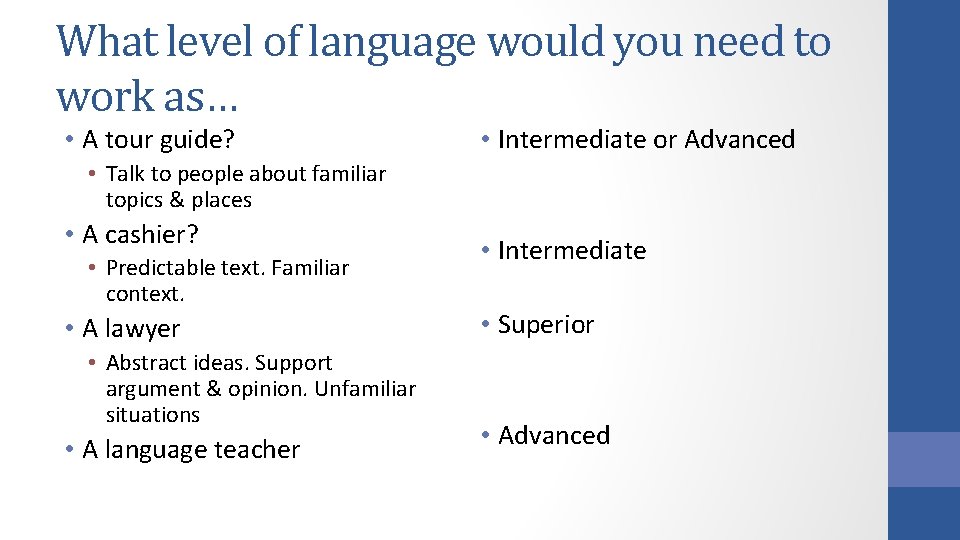 What level of language would you need to work as…

• A tour guide?

• Talk to people about familiar topics & places

• A cashier?

• Predictable text. Familiar context.

• A lawyer

• Abstract ideas. Support argument & opinion. Unfamiliar situations

• A language teacher

• Intermediate or Advanced

• Intermediate

• Superior

• Advanced